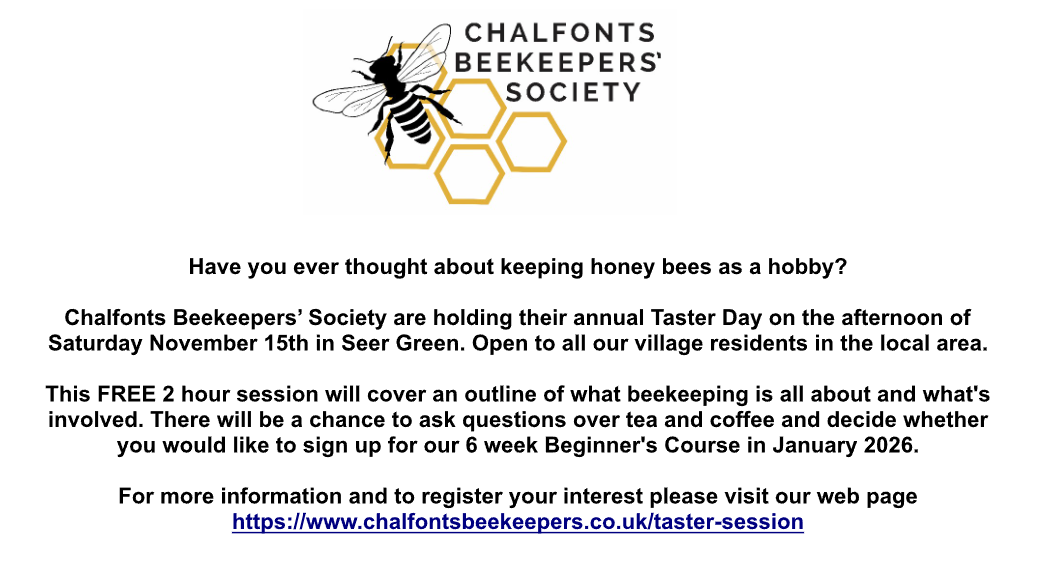 CHALFONTS BEEKEEPERS' SOCIETY

Have you ever thought about keeping honey bees as a hobby?

Chalfonts Beekeepers’ Society are holding their annual Taster Day on the afternoon of Saturday November 15th in Seer Green. Open to all our village residents in the local area.

This FREE 2 hour session will cover an outline of what beekeeping is all about and what's involved. There will be a chance to ask questions over tea and coffee and decide whether you would like to sign up for our 6 week Beginner's Course in January 2026.

For more information and to register your interest please visit our web page https://www.chalfontsbeekeepers.co.uk/taster-session